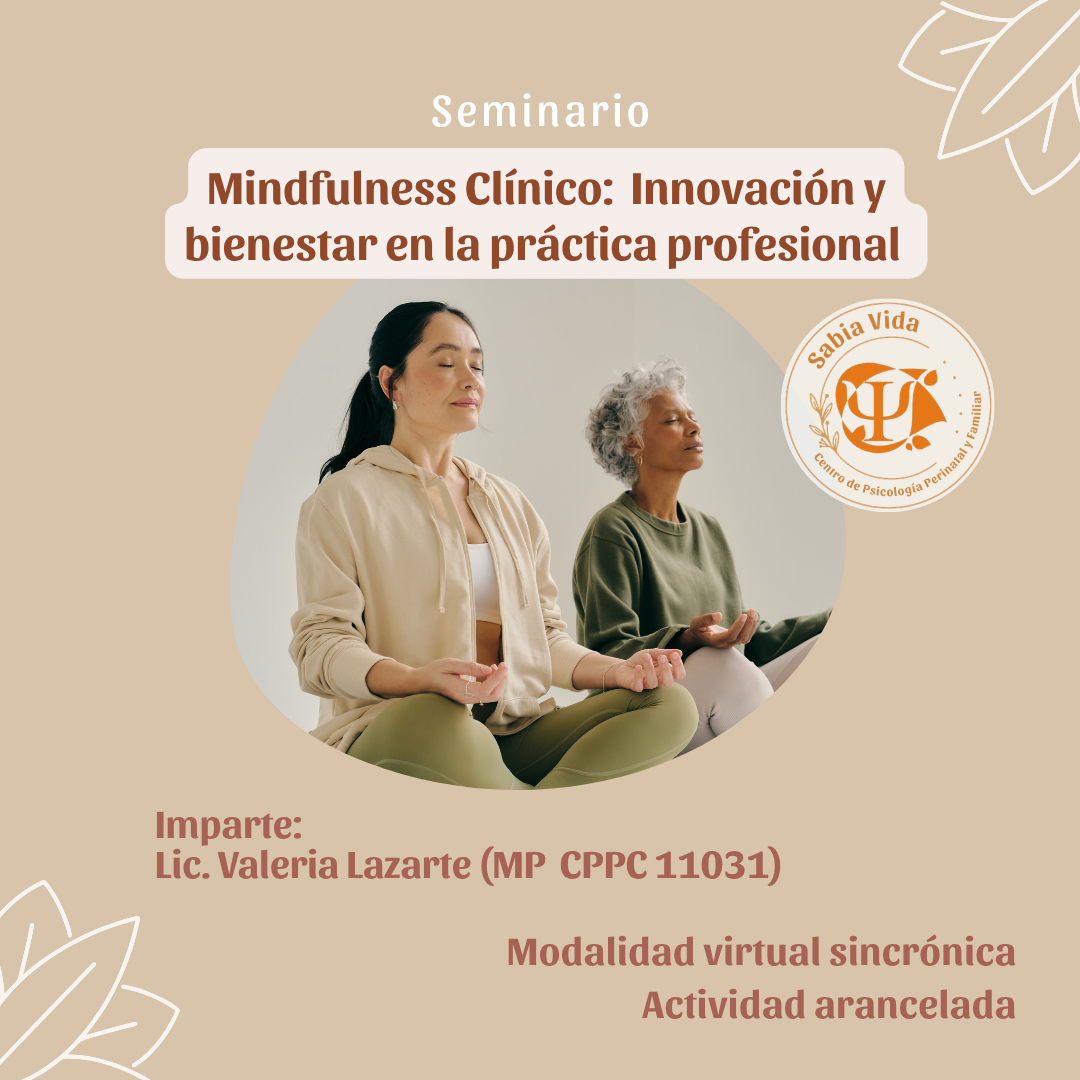 Seminario

Mindfulness Clínico: Innovación y bienestar en la práctica profesional

Sabia Vida

Centro de Psicología Perinatal y Familiar

Imparte:
Lic. Valeria Lazarte (MP CPPC 11031)

Modalidad virtual sincrónica
Actividad arancelada